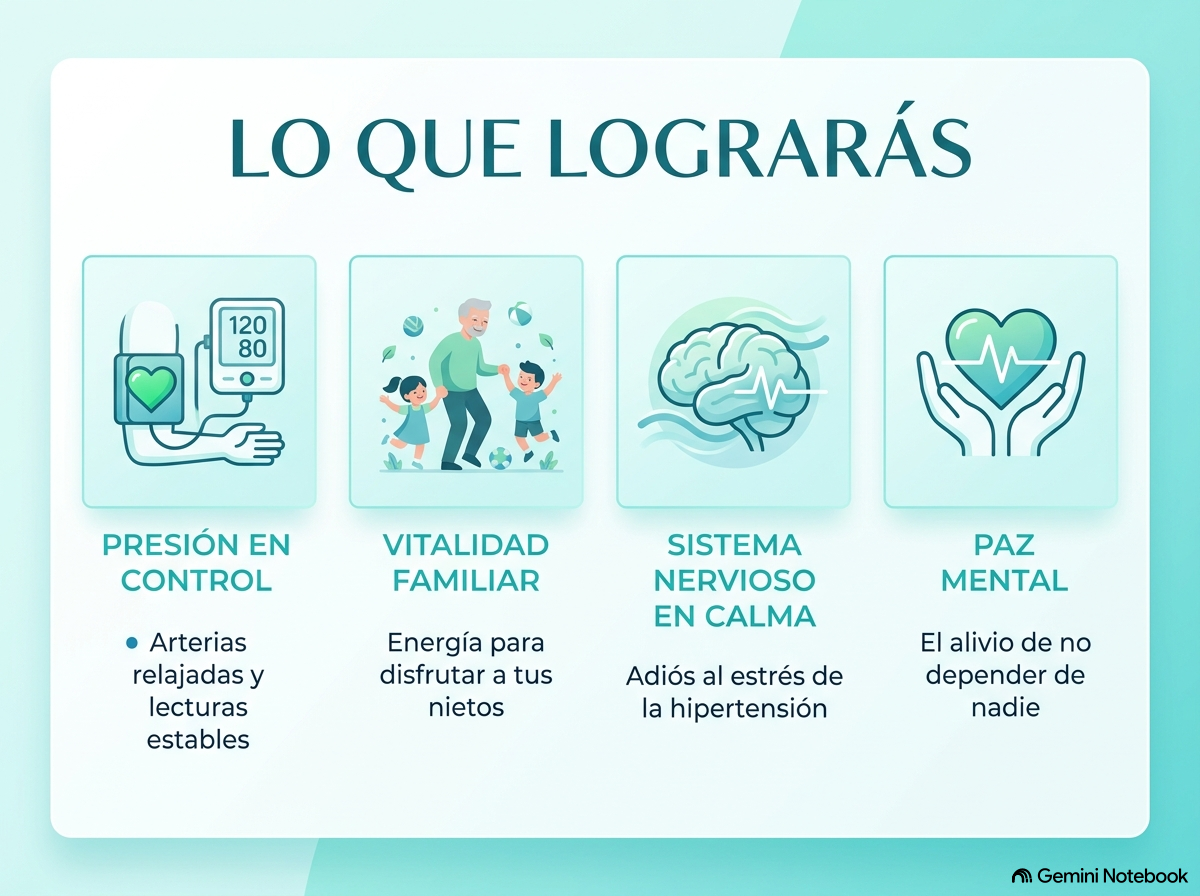 LO QUE LOGRARÁS

120
80

PRESIÓN EN CONTROL

• Arterias relajadas y lecturas estables

VITALIDAD FAMILIAR

Energía para disfrutar a tus nietos

SISTEMA NERVIOSO EN CALMA

Adiós al estrés de la hipertensión

PAZ MENTAL

El alivio de no depender de nadie

Gemini Notebook